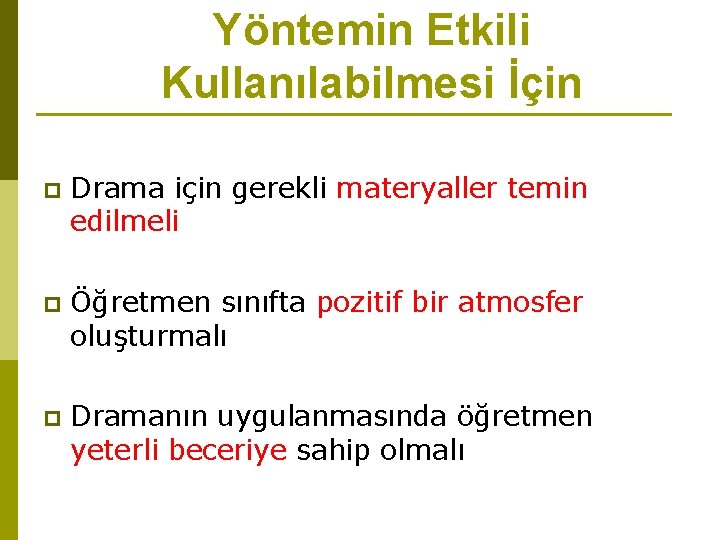 Yöntemin Etkili Kullanılabilmesi İçin

Drama için gerekli materyaller temin edilmeli

Öğretmen sınıfta pozitif bir atmosfer oluşturmalı

Dramanın uygulanmasında öğretmen yeterli beceriye sahip olmalı